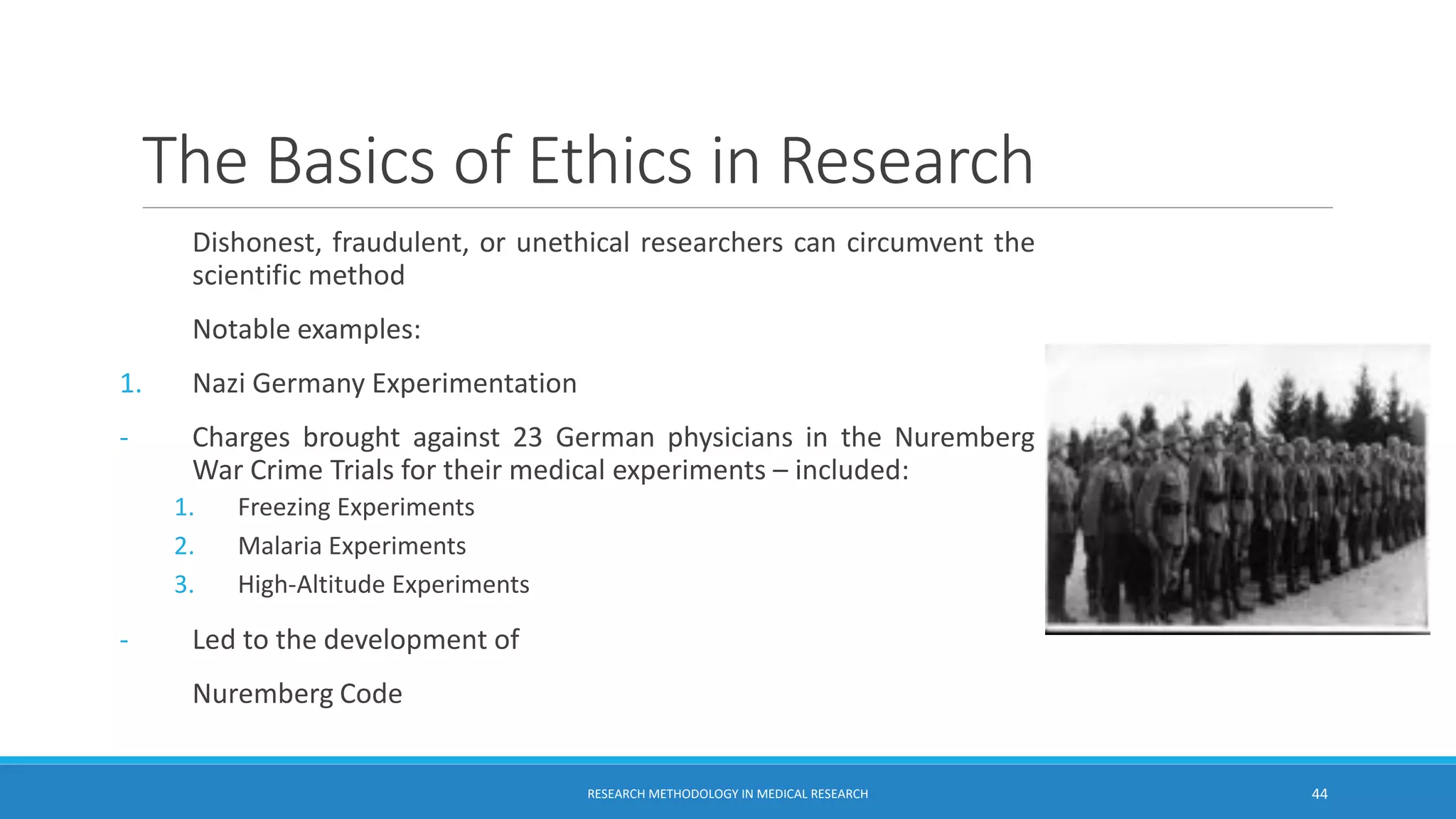 The Basics of Ethics in Research

Dishonest, fraudulent, or unethical researchers can circumvent the scientific method

Notable examples:

1. Nazi Germany Experimentation

- Charges brought against 23 German physicians in the Nuremberg War Crime Trials for their medical experiments – included:

1. Freezing Experiments
2. Malaria Experiments
3. High-Altitude Experiments

- Led to the development of

Nuremberg Code

RESEARCH METHODOLOGY IN MEDICAL RESEARCH

44